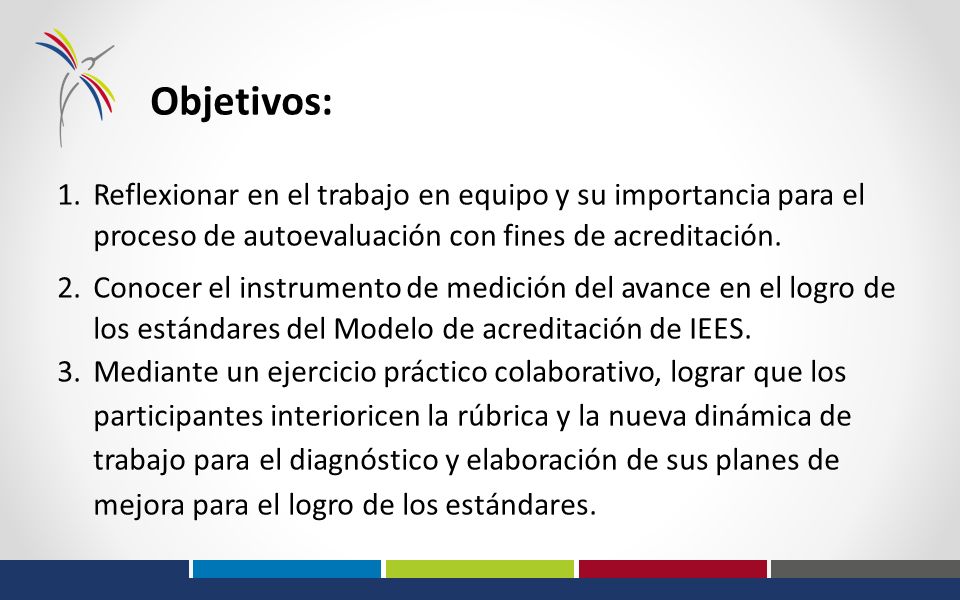 Objetivos:

1. Reflexionar en el trabajo en equipo y su importancia para el proceso de autoevaluación con fines de acreditación.
2. Conocer el instrumento de medición del avance en el logro de los estándares del Modelo de acreditación de IEES.
3. Mediante un ejercicio práctico colaborativo, lograr que los participantes interioricen la rúbrica y la nueva dinámica de trabajo para el diagnóstico y elaboración de sus planes de mejora para el logro de los estándares.